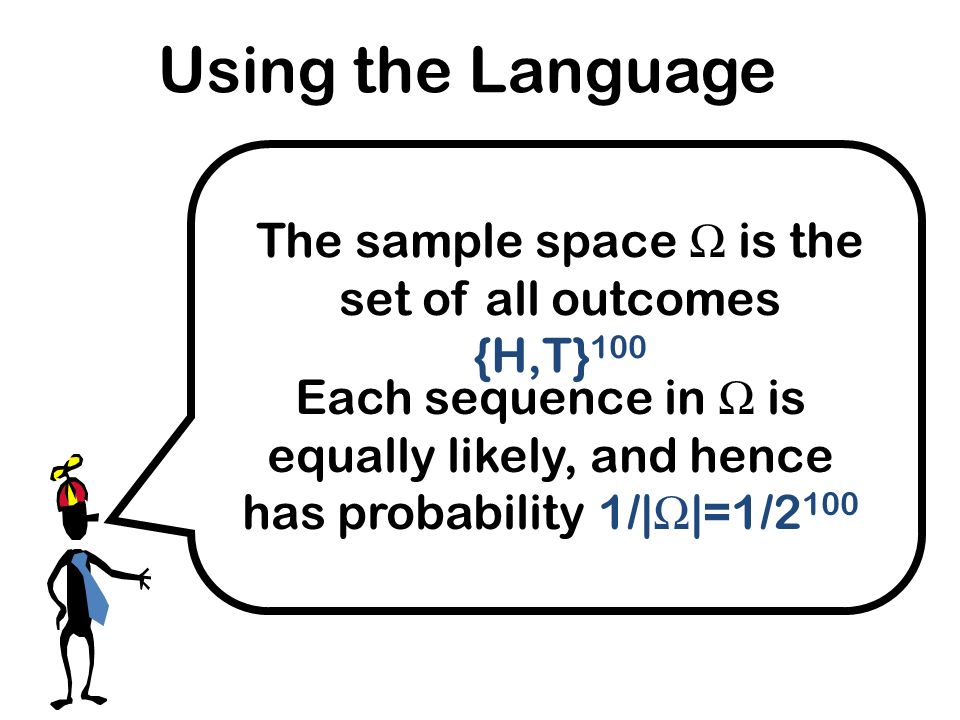 Using the Language

The sample space $\Omega$ is the set of all outcomes
$\{H,T\}^{100}$
Each sequence in $\Omega$ is equally likely, and hence has probability $1/|\Omega|=1/2^{100}$